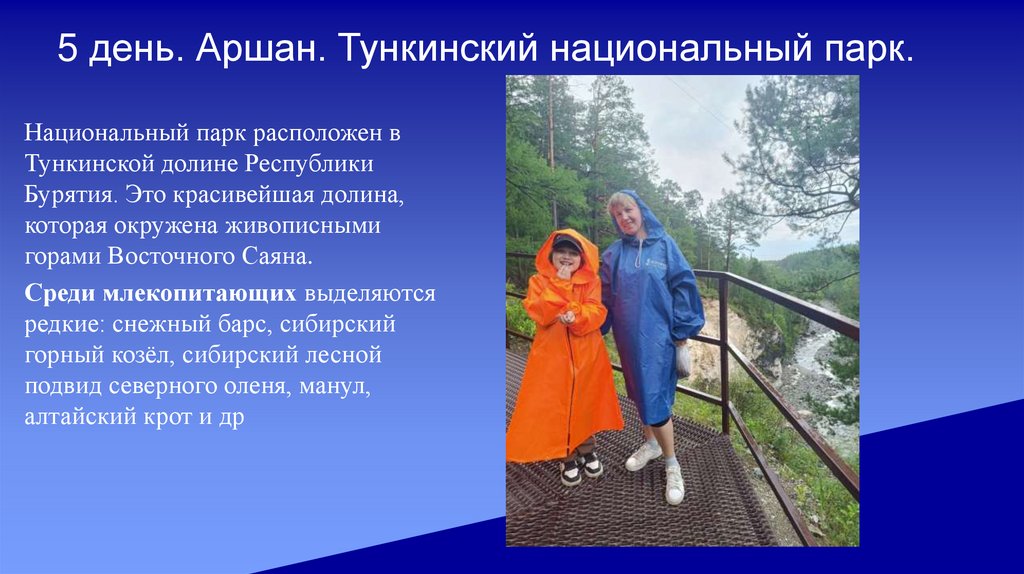 5 день. Аршан. Тункинский национальный парк.

Национальный парк расположен в Тункинской долине Республики Бурятия. Это красивейшая долина, которая окружена живописными горами Восточного Саяна.

Среди млекопитающих выделяются редкие: снежный барс, сибирский горный козёл, сибирский лесной подвид северного оленя, манул, алтайский крот и др